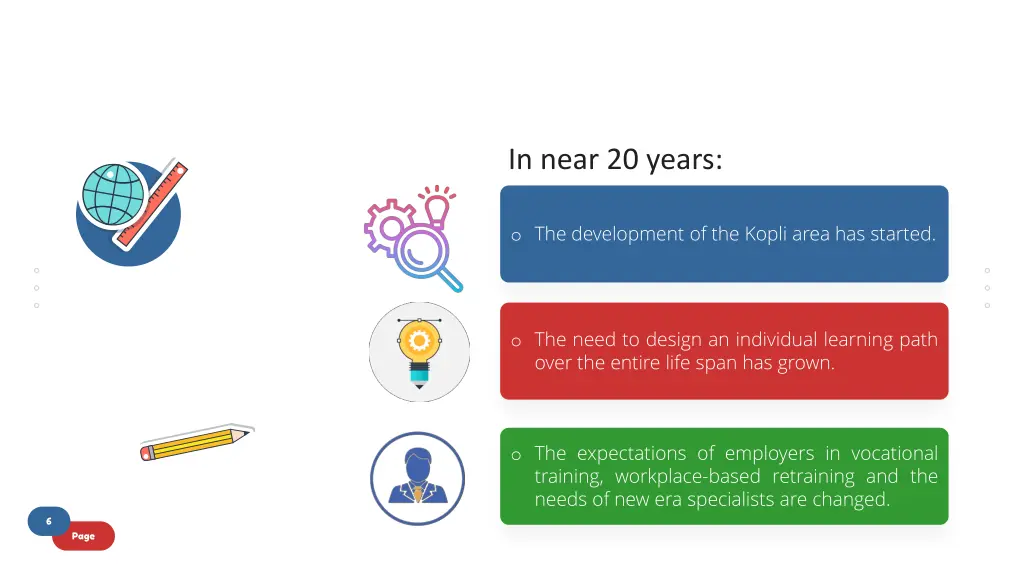 In near 20 years:

o The development of the Kopli area has started.

o The need to design an individual learning path over the entire life span has grown.

o The expectations of employers in vocational training, workplace-based retraining and the needs of new era specialists are changed.

6

Page